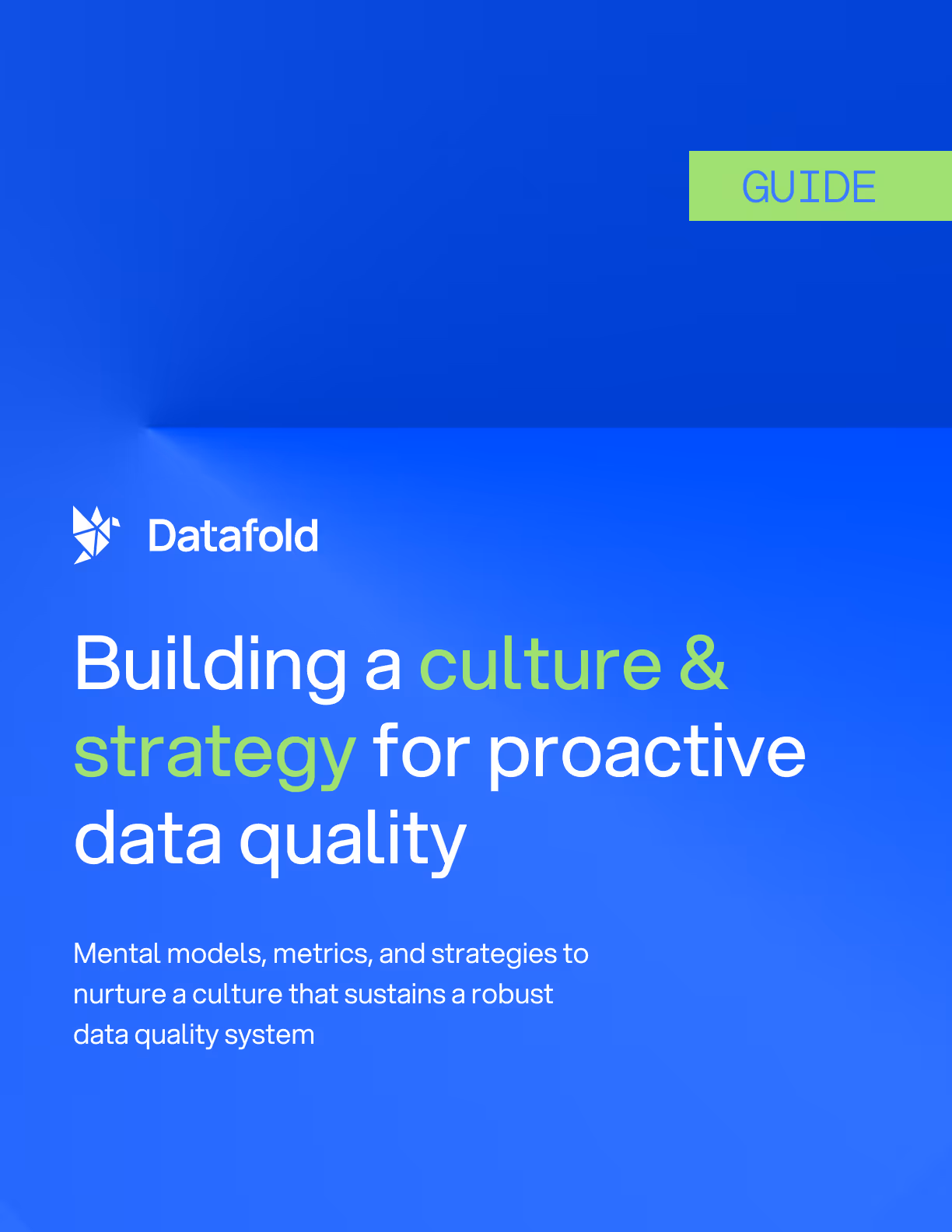 GUIDE

Datafold

Building a culture & strategy for proactive data quality

Mental models, metrics, and strategies to nurture a culture that sustains a robust data quality system